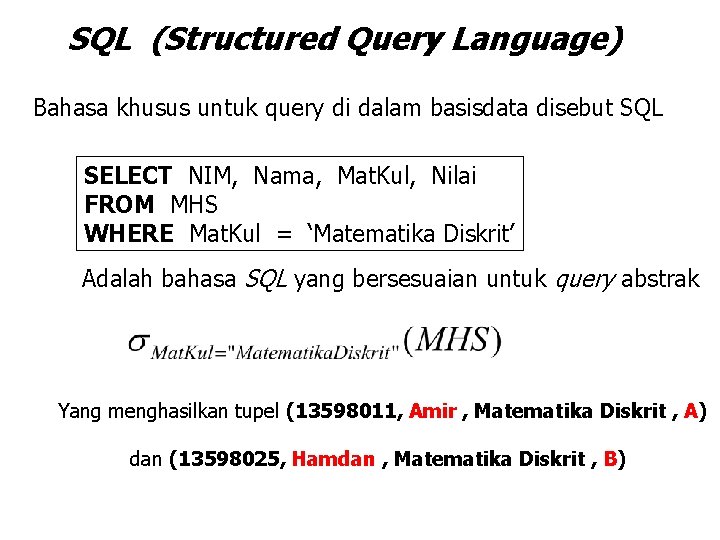 SQL (Structured Query Language)

Bahasa khusus untuk query di dalam basisdata disebut SQL

SELECT NIM, Nama, MatKul, Nilai
FROM MHS
WHERE MatKul = ‘Matematika Diskrit’

Adalah bahasa SQL yang bersesuaian untuk query abstrak

$\sigma_{MatKul="MatematikaDiskrit"}(MHS)$

Yang menghasilkan tupel (13598011, Amir , Matematika Diskrit , A)

dan (13598025, Hamdan , Matematika Diskrit , B)